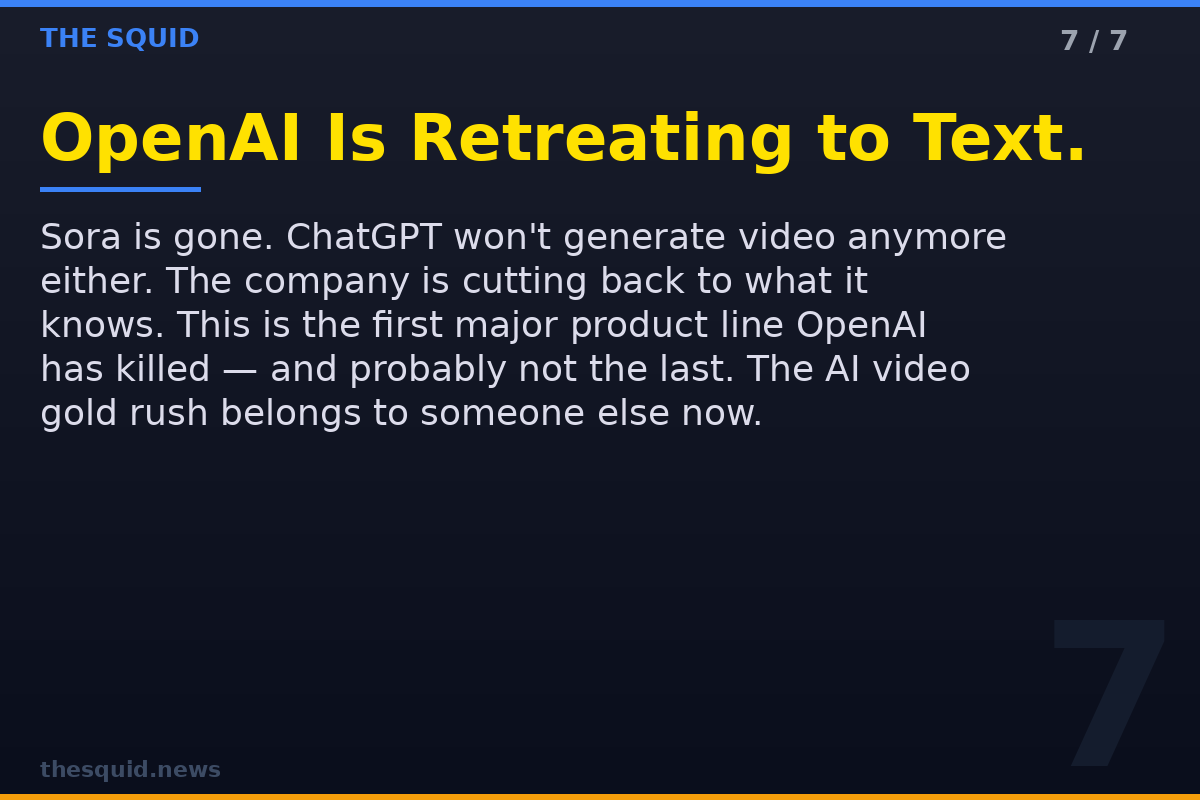 THE SQUID

7 / 7

OpenAI Is Retreating to Text.

Sora is gone. ChatGPT won't generate video anymore either. The company is cutting back to what it knows. This is the first major product line OpenAI has killed — and probably not the last. The AI video gold rush belongs to someone else now.

7

thesquid.news